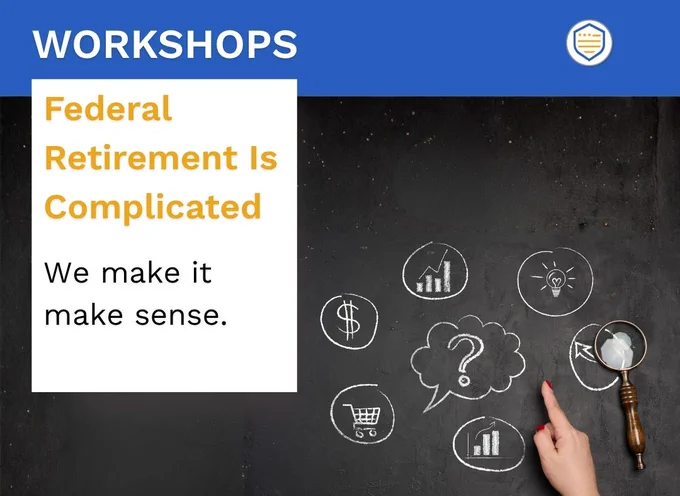 WORKSHOPS

Federal Retirement Is Complicated

We make it make sense.

$

?